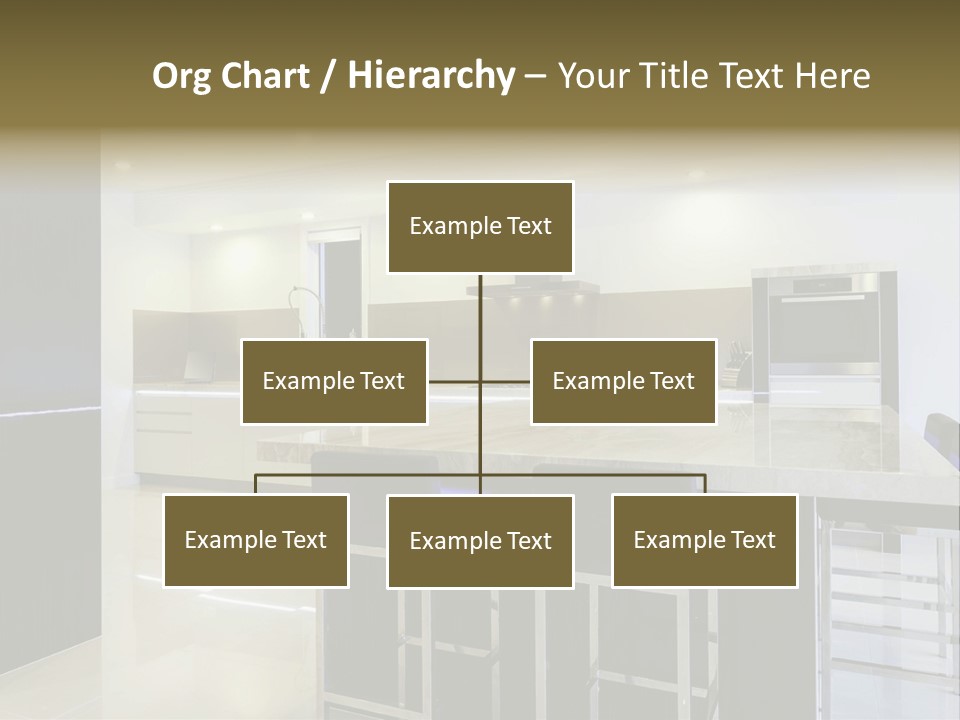 Org Chart / Hierarchy – Your Title Text Here

Example Text

Example Text

Example Text

Example Text

Example Text

Example Text